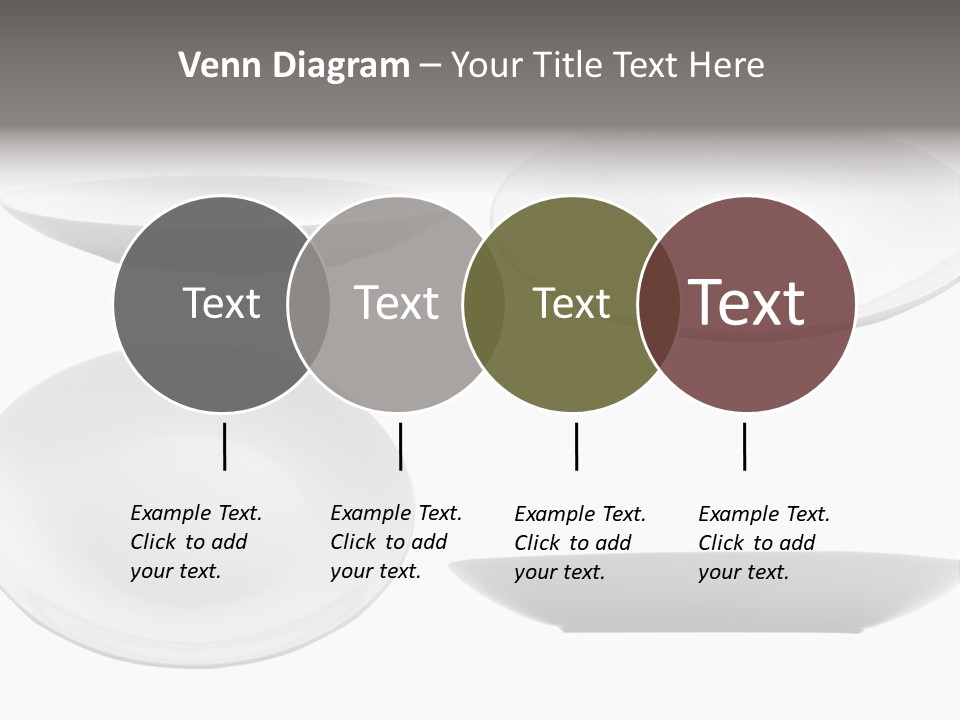 Venn Diagram – Your Title Text Here

Text

Text

Text

Text

Example Text. Click to add your text.

Example Text. Click to add your text.

Example Text. Click to add your text.

Example Text. Click to add your text.